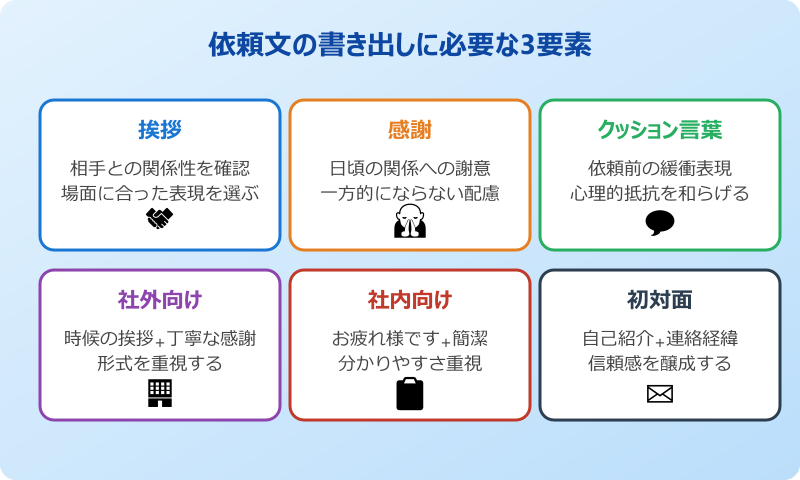 依頼文の書き出しに必要な3要素

挨拶
相手との関係性を確認
場面に合った表現を選ぶ

感謝
日頃の関係への謝意
一方的にならない配慮

クッション言葉
依頼前の緩衝表現
心理的抵抗を和らげる

社外向け
時候の挨拶+丁寧な感謝
形式を重視する

社内向け
お疲れ様です+簡潔
分かりやすさ重視

初対面
自己紹介+連絡経緯
信頼感を醸成する